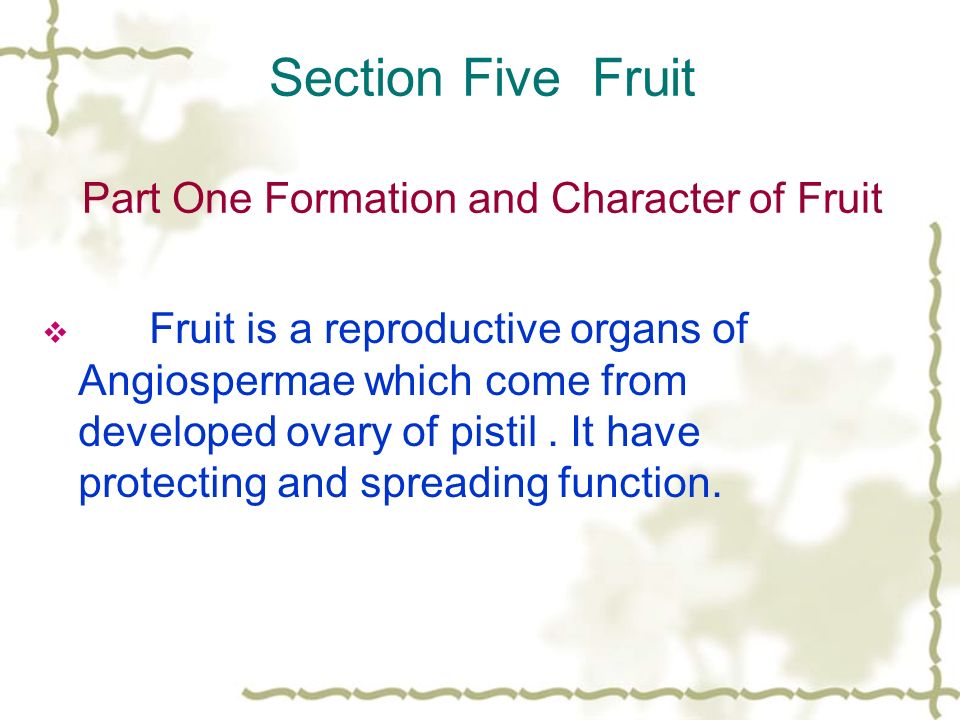 Section Five Fruit

Part One Formation and Character of Fruit

❖ Fruit is a reproductive organs of Angiospermae which come from developed ovary of pistil . It have protecting and spreading function.